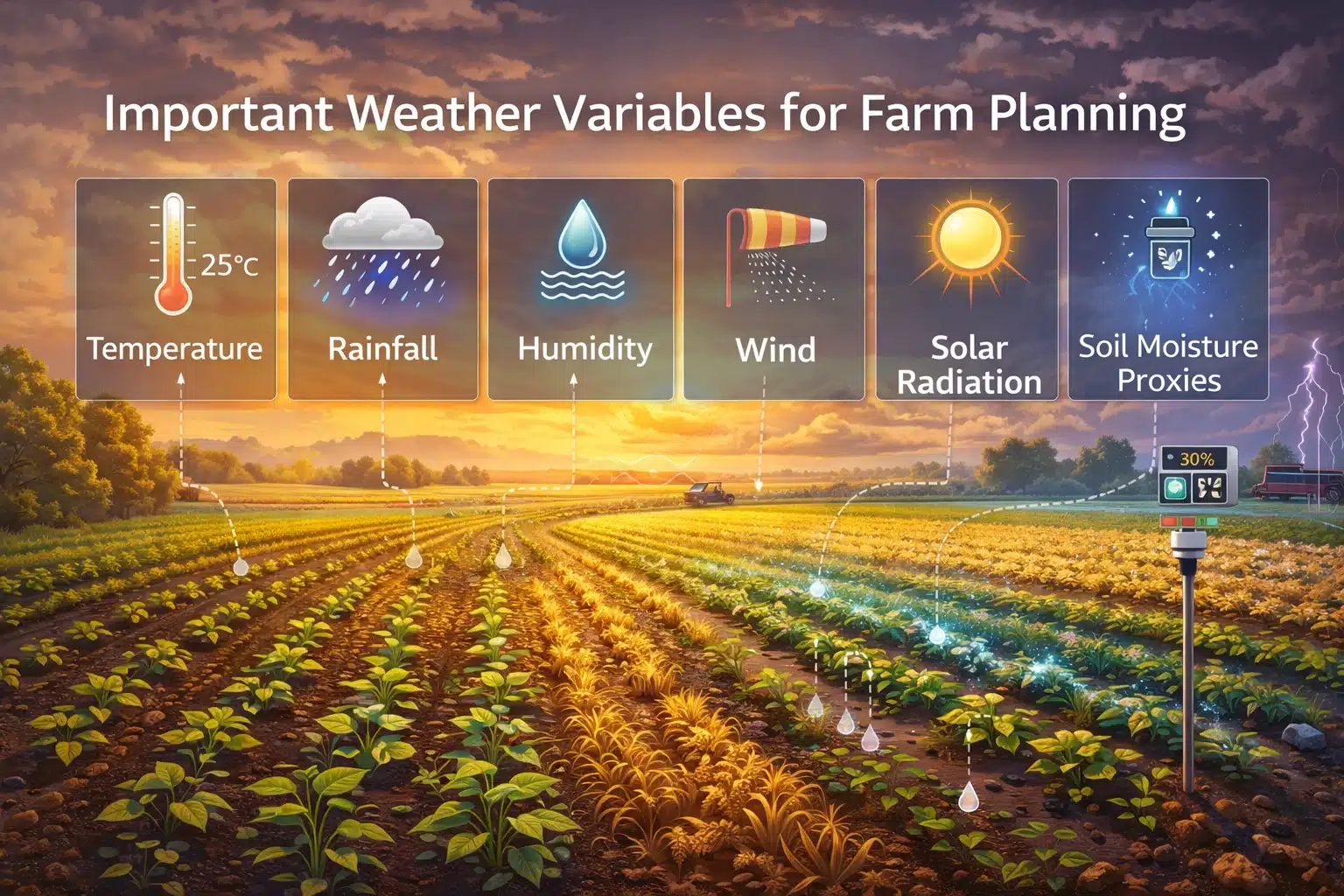 Important Weather Variables for Farm Planning

25°C
Temperature

Rainfall

Humidity

Wind

Solar Radiation

Soil Moisture Proxies

30%